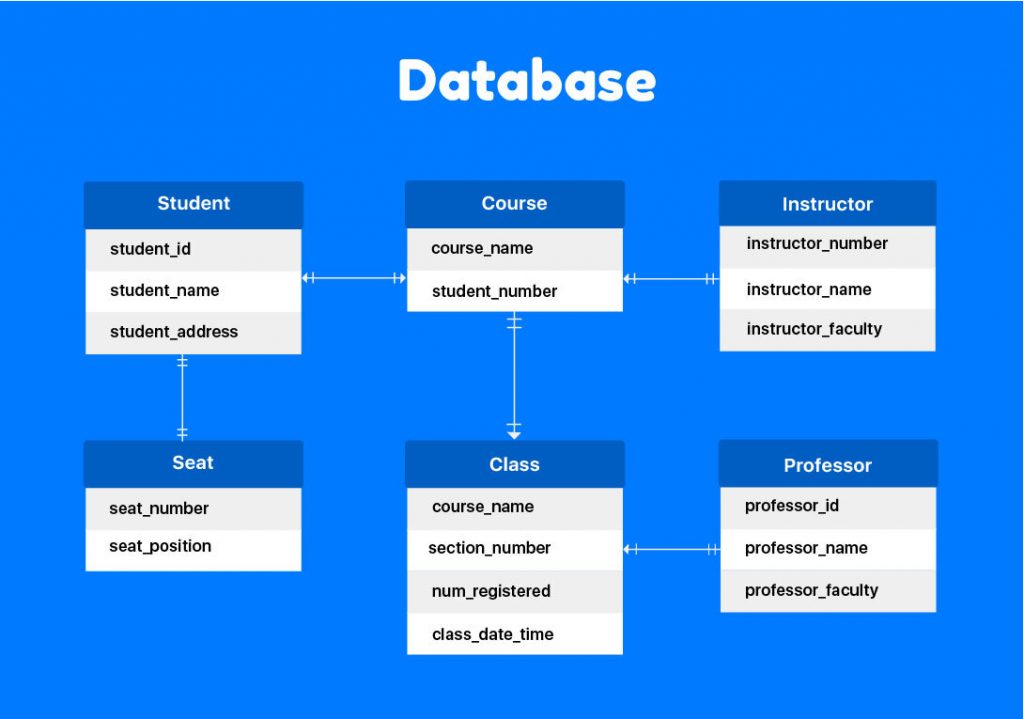 Database

Student
student_id
student_name
student_address

Course
course_name
student_number

Instructor
instructor_number
instructor_name
instructor_faculty

Seat
seat_number
seat_position

Class
course_name
section_number
num_registered
class_date_time

Professor
professor_id
professor_name
professor_faculty